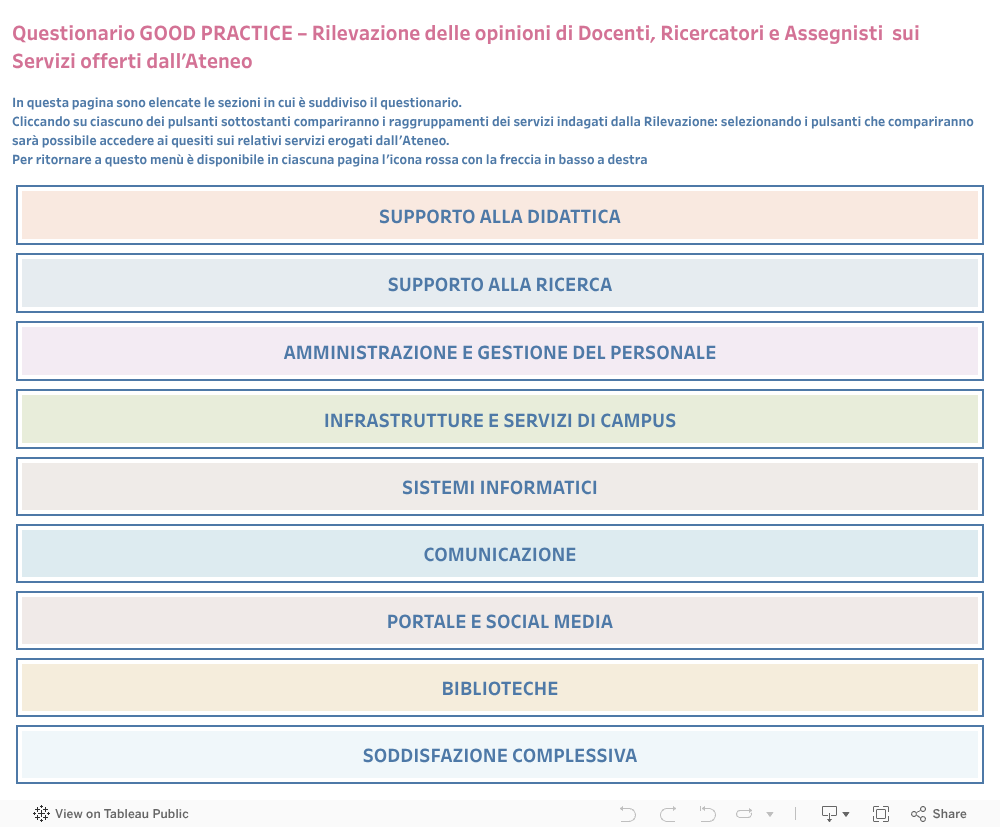 Questionario GOOD PRACTICE – Rilevazione delle opinioni di Docenti, Ricercatori e Assegnisti sui Servizi offerti dall'Ateneo

In questa pagina sono elencate le sezioni in cui è suddiviso il questionario.
Cliccando su ciascuno dei pulsanti sottostanti compariranno i raggruppamenti dei servizi indagati dalla Rilevazione: selezionando i pulsanti che compariranno sarà possibile accedere ai quesiti sui relativi servizi erogati dall'Ateneo.
Per ritornare a questo menù è disponibile in ciascuna pagina l'icona rossa con la freccia in basso a destra

SUPPORTO ALLA DIDATTICA

SUPPORTO ALLA RICERCA

AMMINISTRAZIONE E GESTIONE DEL PERSONALE

INFRASTRUTTURE E SERVIZI DI CAMPUS

SISTEMI INFORMATICI

COMUNICAZIONE

PORTALE E SOCIAL MEDIA

BIBLIOTECHE

SODDISFAZIONE COMPLESSIVA

View on Tableau Public

Share